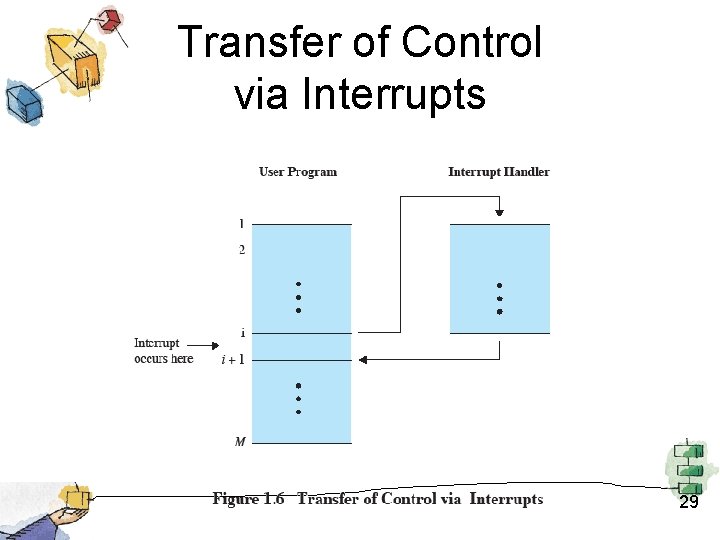 Transfer of Control via Interrupts

User Program

Interrupt Handler

1
2

$i$

Interrupt occurs here

$i + 1$

$M$

Figure 1.6 Transfer of Control via Interrupts

29